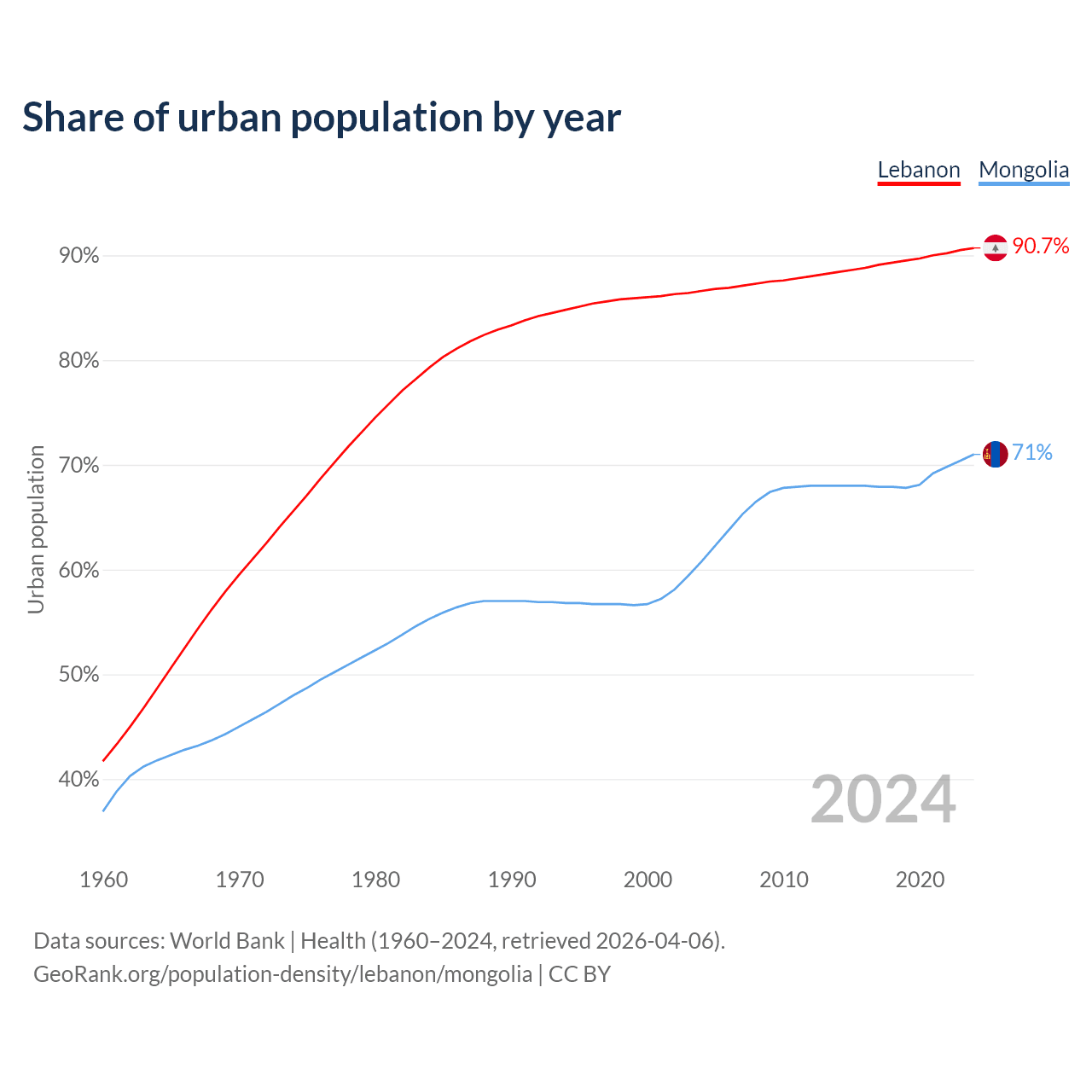 Share of urban population by year

Lebanon Mongolia

90%
80%
70%
60%
50%
40%

Urban population

90.7%
71%

2024

1960 1970 1980 1990 2000 2010 2020

Data sources: World Bank | Health (1960–2024, retrieved 2026-04-06).
GeoRank.org/population-density/lebanon/mongolia | CC BY